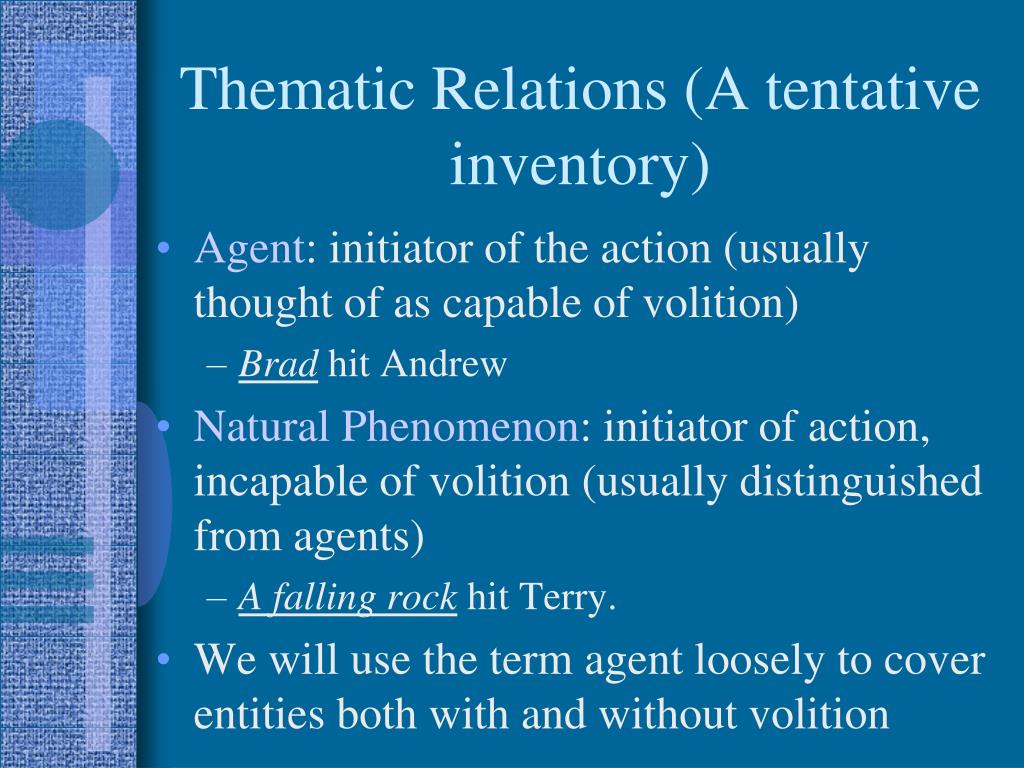 Thematic Relations (A tentative inventory)

• Agent: initiator of the action (usually thought of as capable of volition)
– Brad hit Andrew
• Natural Phenomenon: initiator of action, incapable of volition (usually distinguished from agents)
– A falling rock hit Terry.
• We will use the term agent loosely to cover entities both with and without volition